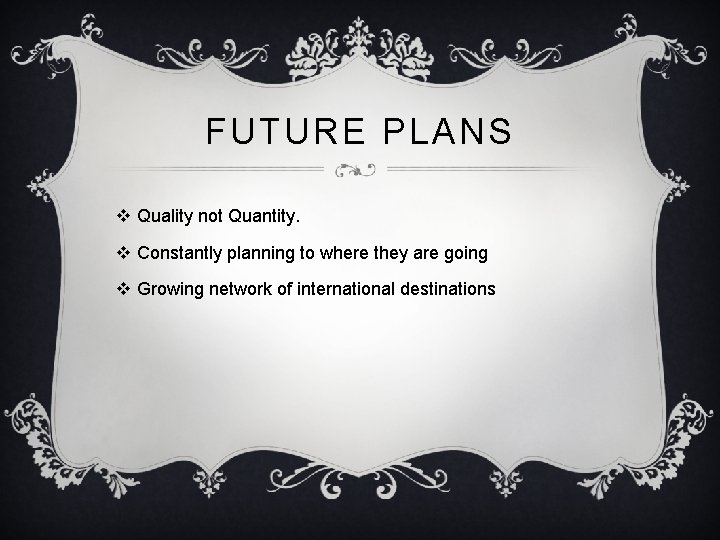 FUTURE PLANS

❖ Quality not Quantity.

❖ Constantly planning to where they are going

❖ Growing network of international destinations